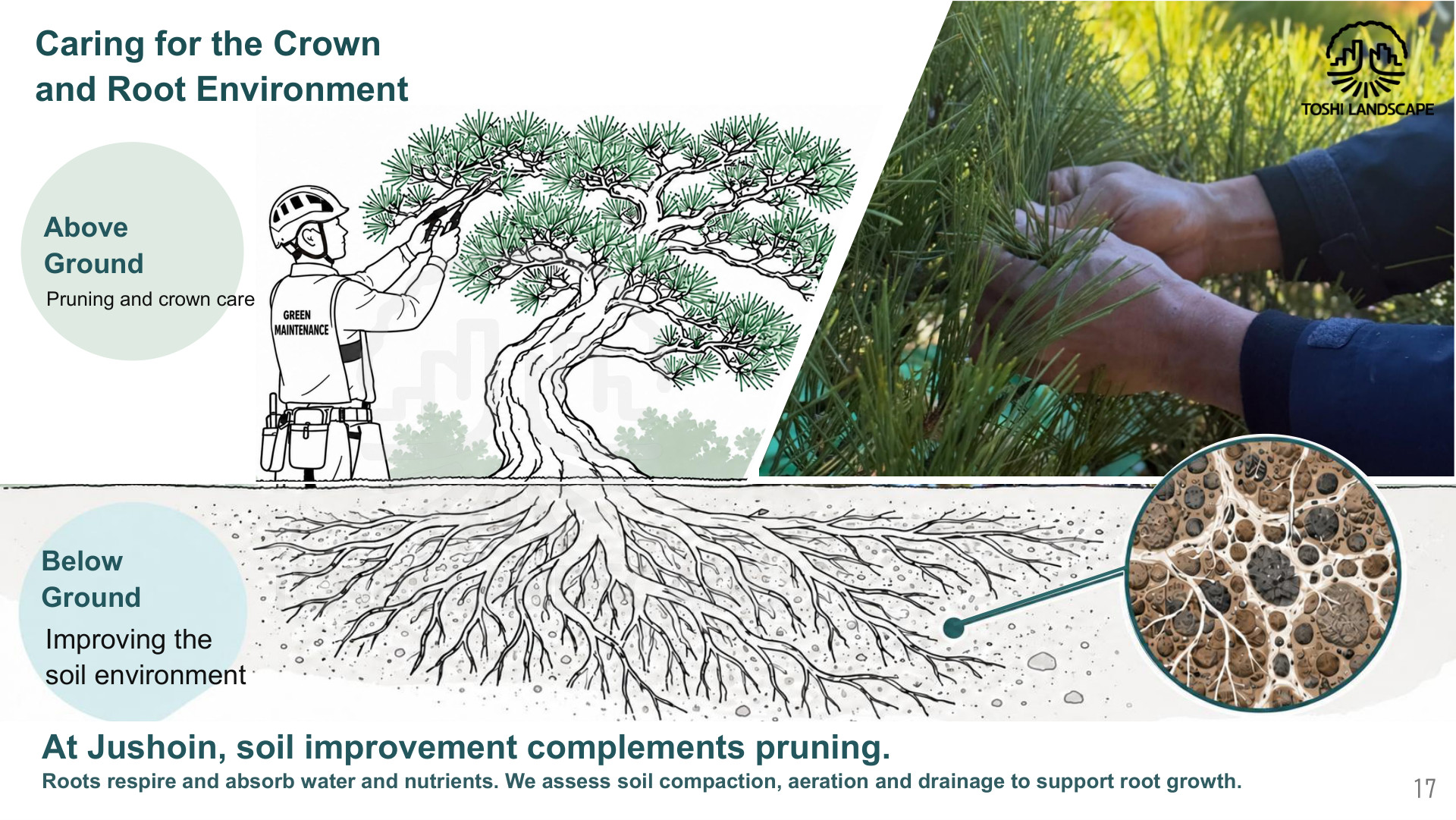 Caring for the Crown and Root Environment

TOSHI LANDSCAPE

Above Ground

Pruning and crown care

GREEN MAINTENANCE

Below Ground

Improving the soil environment

At Jushoin, soil improvement complements pruning.

Roots respire and absorb water and nutrients. We assess soil compaction, aeration and drainage to support root growth.

17